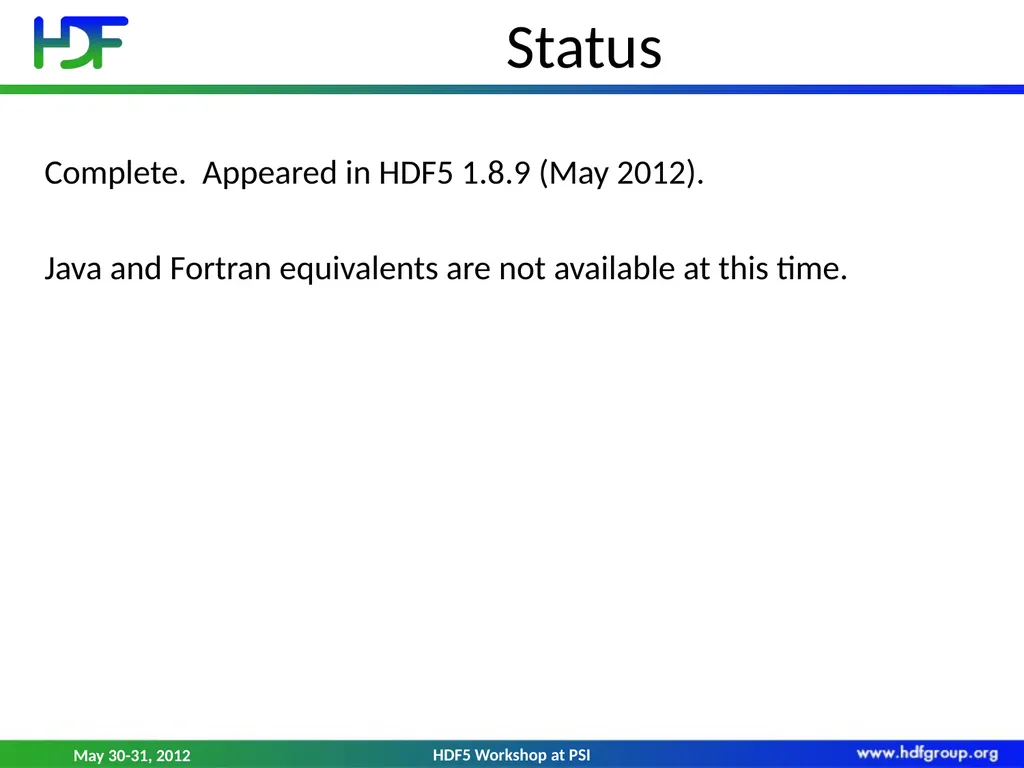 HDF

Status

Complete.  Appeared in HDF5 1.8.9 (May 2012).

Java and Fortran equivalents are not available at this time.

May 30-31, 2012

HDF5 Workshop at PSI

www.hdfgroup.org